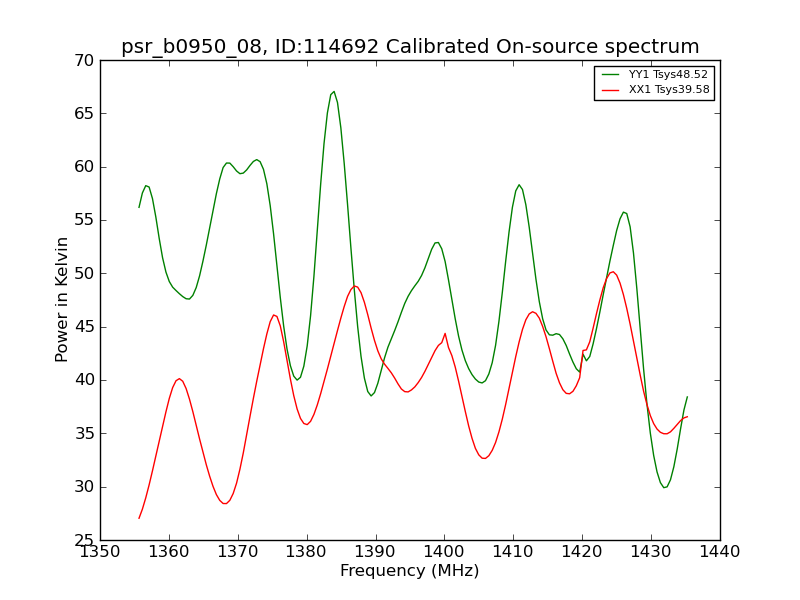 psr_b0950_08, ID:114692 Calibrated On-source spectrum

YY1 Tsys48.52
XX1 Tsys39.58

Power in Kelvin

70
65
60
55
50
45
40
35
30
25

1350 1360 1370 1380 1390 1400 1410 1420 1430 1440

Frequency (MHz)